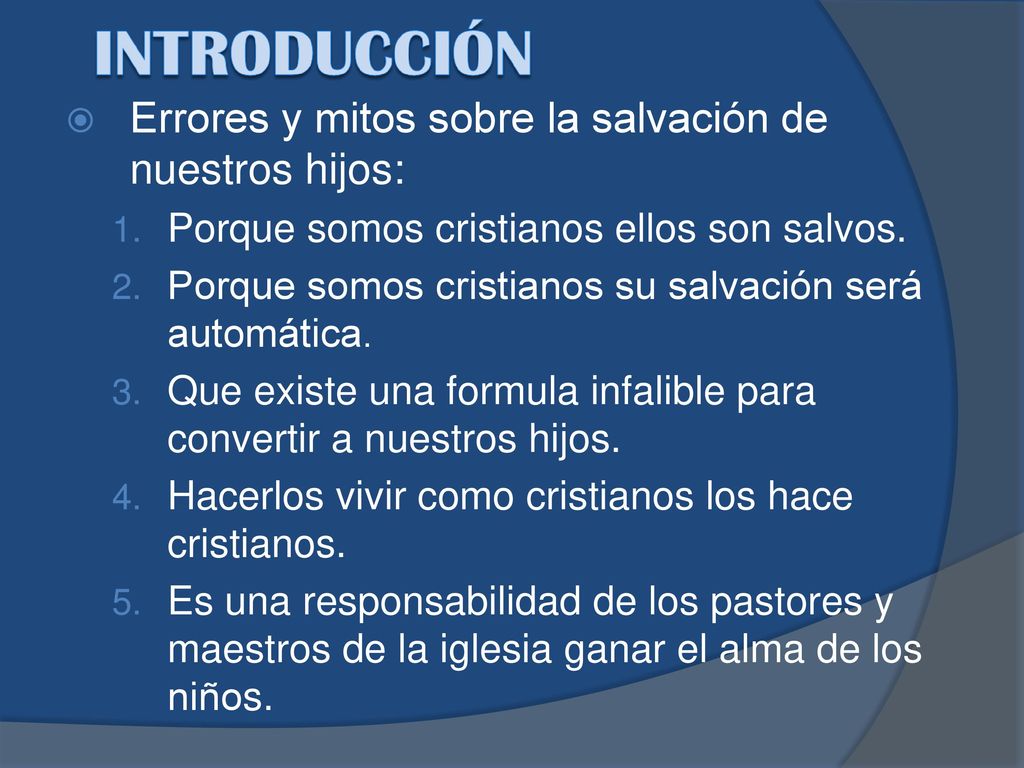 INTRODUCCIÓN

Errores y mitos sobre la salvación de nuestros hijos:

1. Porque somos cristianos ellos son salvos.
2. Porque somos cristianos su salvación será automática.
3. Que existe una formula infalible para convertir a nuestros hijos.
4. Hacerlos vivir como cristianos los hace cristianos.
5. Es una responsabilidad de los pastores y maestros de la iglesia ganar el alma de los niños.